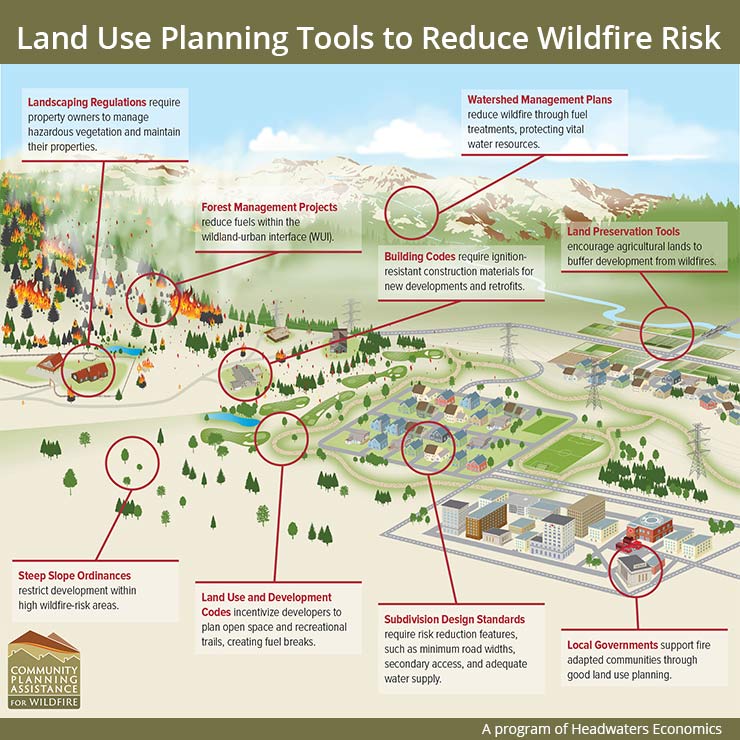 Land Use Planning Tools to Reduce Wildfire Risk

Landscaping Regulations require property owners to manage hazardous vegetation and maintain their properties.

Watershed Management Plans reduce wildfire through fuel treatments, protecting vital water resources.

Forest Management Projects reduce fuels within the wildland-urban interface (WUI).

Land Preservation Tools encourage agricultural lands to buffer development from wildfires.

Building Codes require ignition-resistant construction materials for new developments and retrofits.

Steep Slope Ordinances restrict development within high wildfire-risk areas.

Land Use and Development Codes incentivize developers to plan open space and recreational trails, creating fuel breaks.

Subdivision Design Standards require risk reduction features, such as minimum road widths, secondary access, and adequate water supply.

Local Governments support fire adapted communities through good land use planning.

COMMUNITY PLANNING ASSISTANCE FOR WILDFIRE

A program of Headwaters Economics